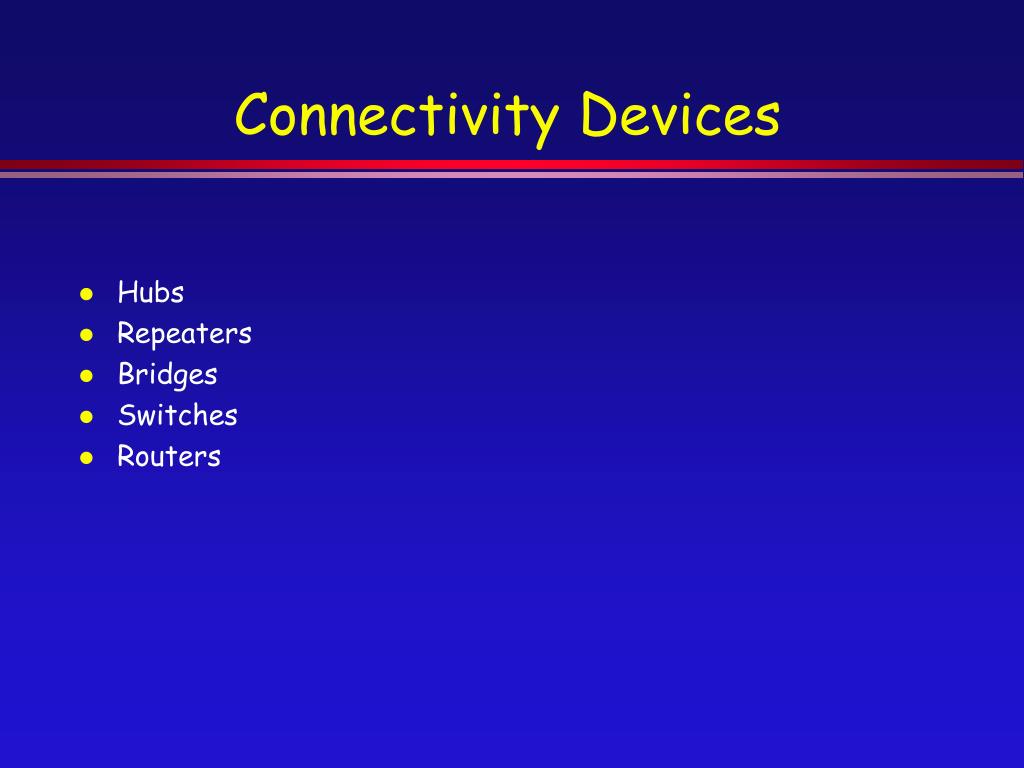 Connectivity Devices

- Hubs
- Repeaters
- Bridges
- Switches
- Routers